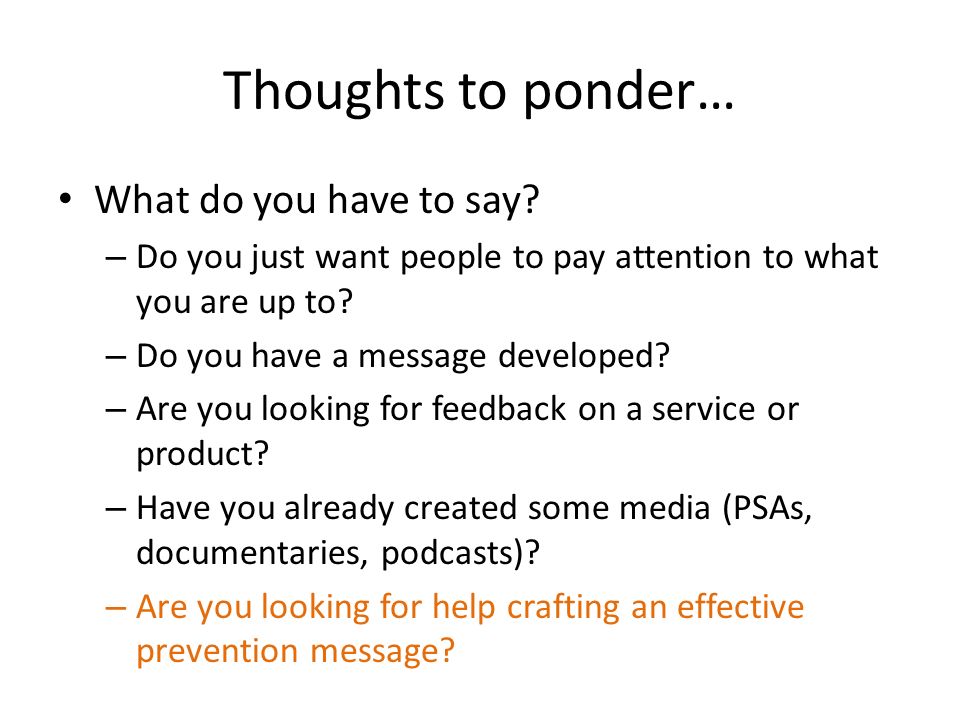 Thoughts to ponder…

• What do you have to say?
– Do you just want people to pay attention to what you are up to?
– Do you have a message developed?
– Are you looking for feedback on a service or product?
– Have you already created some media (PSAs, documentaries, podcasts)?
– Are you looking for help crafting an effective prevention message?